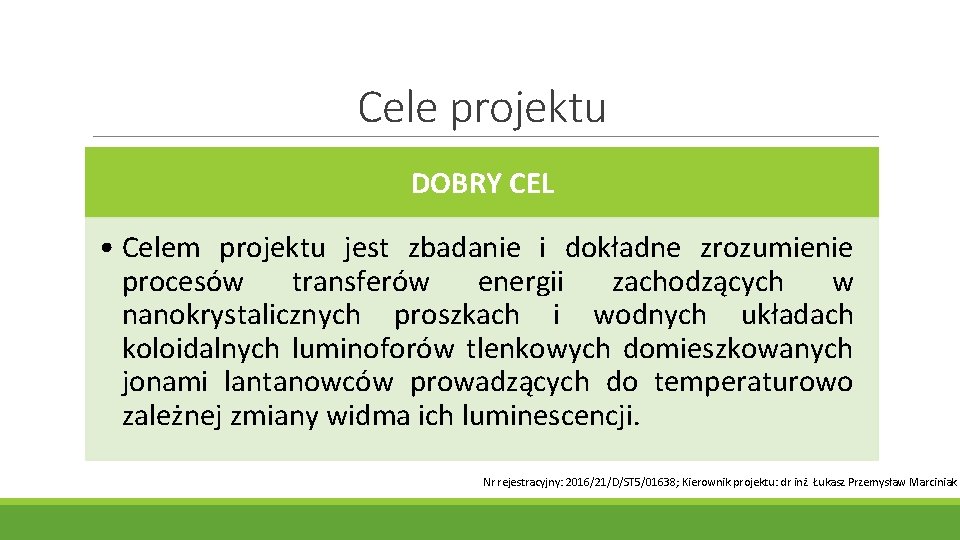 Cele projektu

DOBRY CEL

• Celem projektu jest zbadanie i dokładne zrozumienie procesów transferów energii zachodzących w nanokrystalicznych proszkach i wodnych układach koloidalnych luminoforów tlenkowych domieszkowanych jonami lantanowców prowadzących do temperaturowo zależnej zmiany widma ich luminescencji.

Nr rejestracyjny: 2016/21/D/ST5/01638; Kierownik projektu: dr inż. Łukasz Przemysław Marciniak